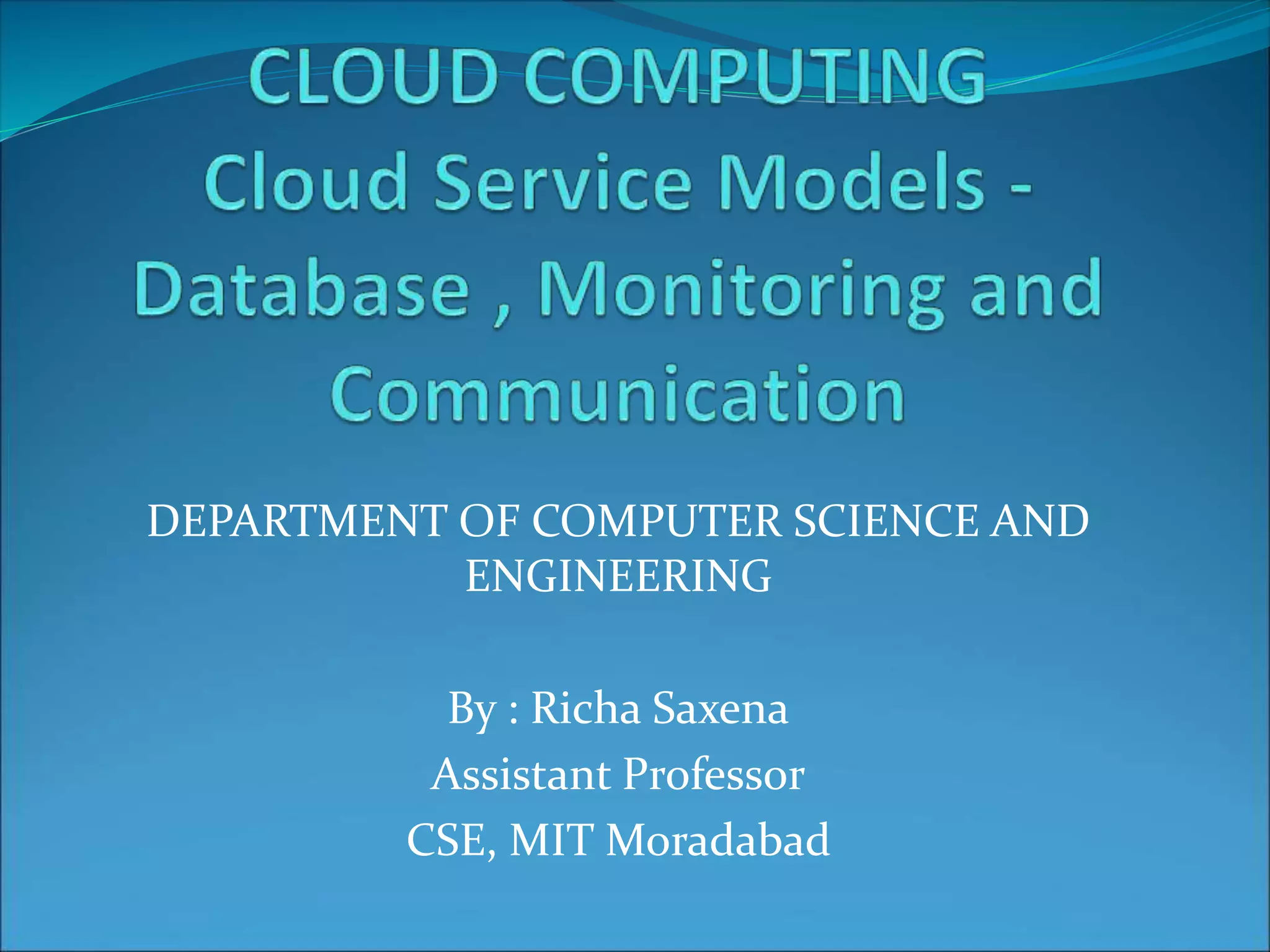 CLOUD COMPUTING
Cloud Service Models - Database , Monitoring and Communication

DEPARTMENT OF COMPUTER SCIENCE AND ENGINEERING

By : Richa Saxena
Assistant Professor
CSE, MIT Moradabad